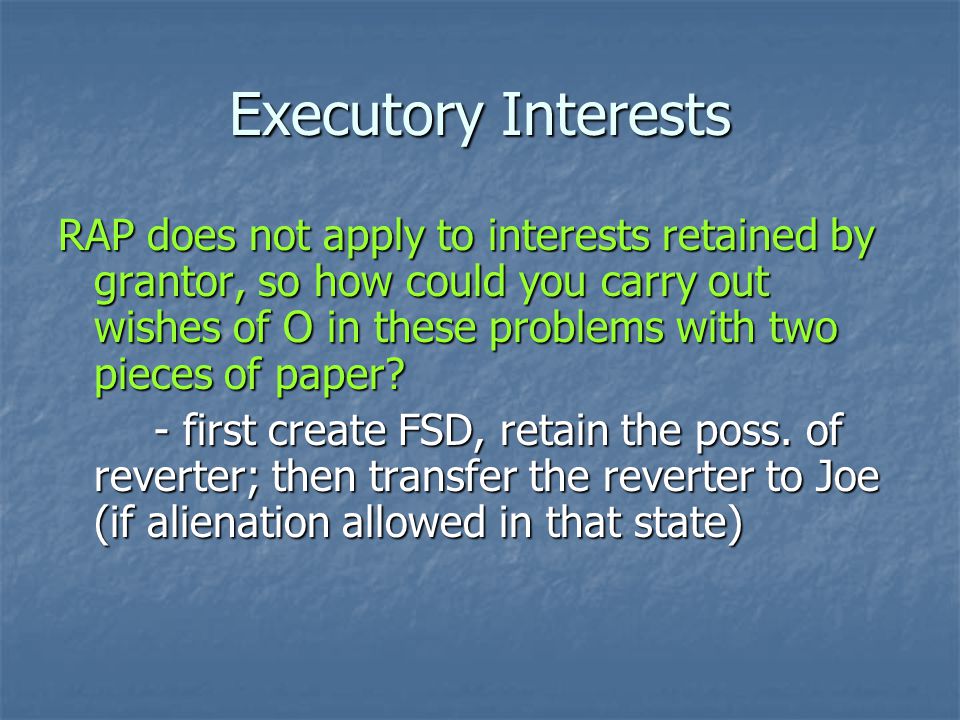 Executory Interests

RAP does not apply to interests retained by grantor, so how could you carry out wishes of O in these problems with two pieces of paper?

- first create FSD, retain the poss. of reverter; then transfer the reverter to Joe (if alienation allowed in that state)